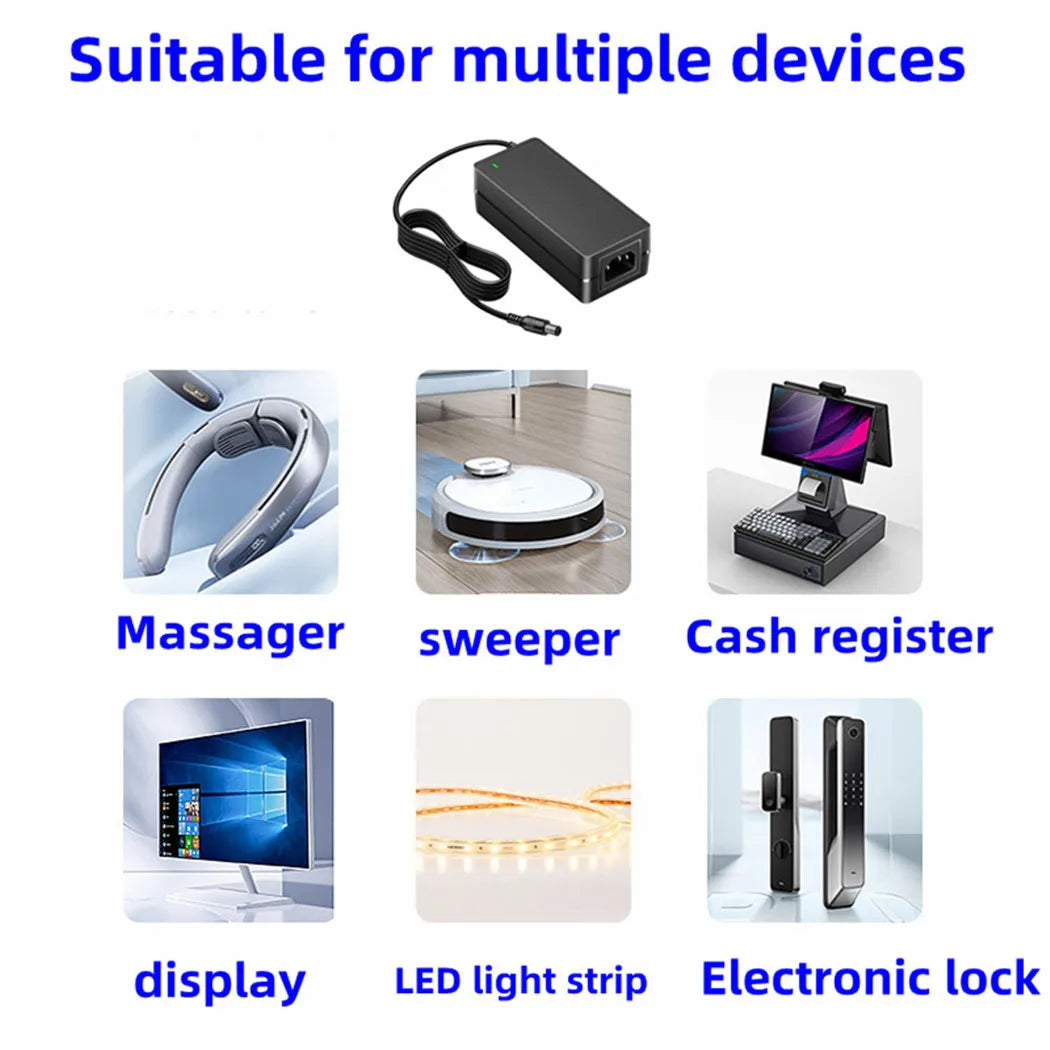 Suitable for multiple devices

Massager

sweeper

Cash register

display

LED light strip

Electronic lock